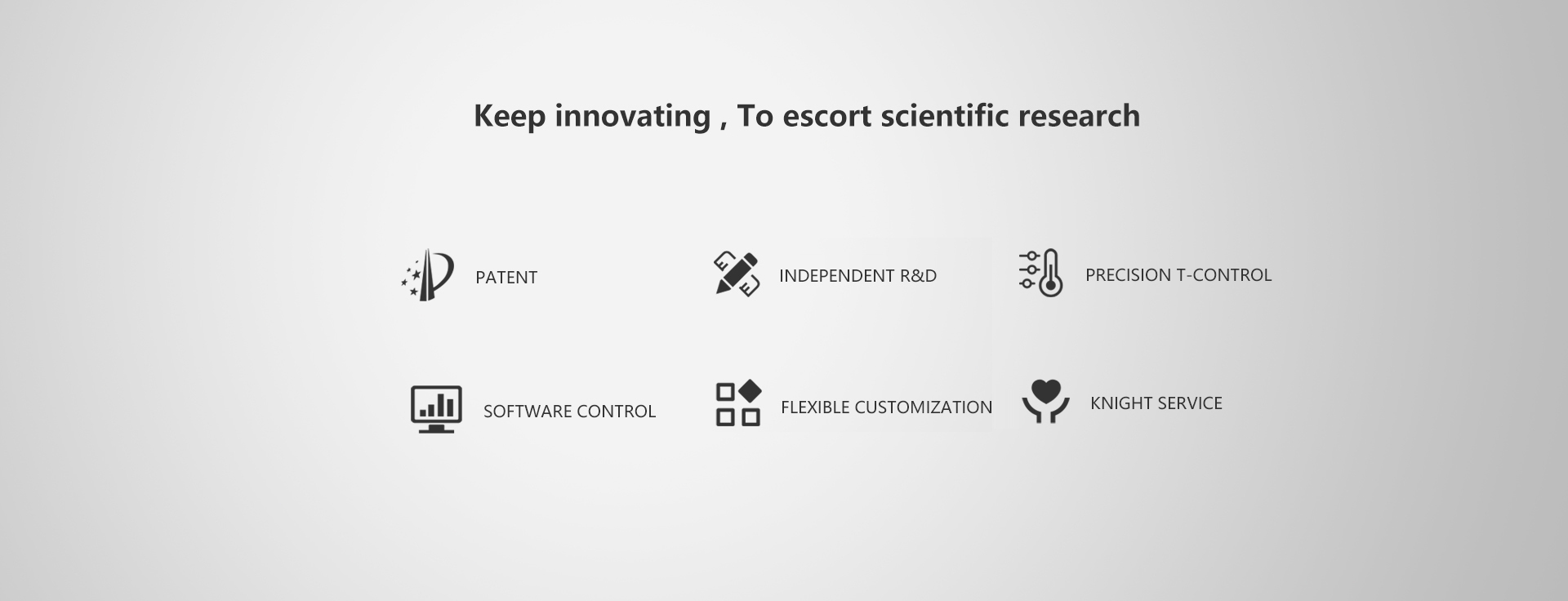 Keep innovating , To escort scientific research

PATENT

INDEPENDENT R&D

PRECISION T-CONTROL

SOFTWARE CONTROL

FLEXIBLE CUSTOMIZATION

KNIGHT SERVICE